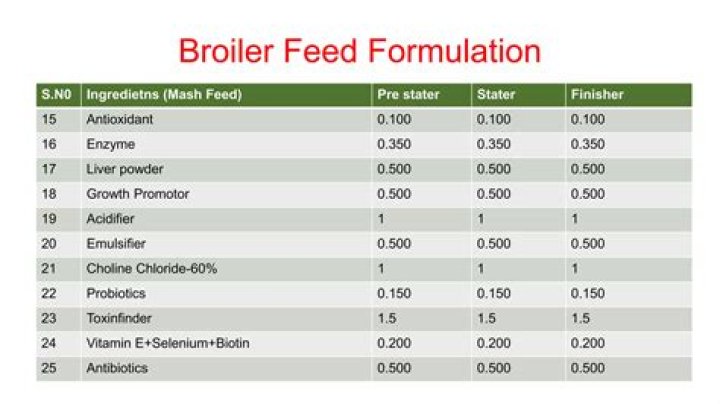 Broiler Feed Formulation

| S.N0 | Ingredietns (Mash Feed) | Pre stater | Stater | Finisher |
|---|---|---|---|---|
| 15 | Antioxidant | 0.100 | 0.100 | 0.100 |
| 16 | Enzyme | 0.350 | 0.350 | 0.350 |
| 17 | Liver powder | 0.500 | 0.500 | 0.500 |
| 18 | Growth Promotor | 0.500 | 0.500 | 0.500 |
| 19 | Acidifier | 1 | 1 | 1 |
| 20 | Emulsifier | 0.500 | 0.500 | 0.500 |
| 21 | Choline Chloride-60% | 1 | 1 | 1 |
| 22 | Probiotics | 0.150 | 0.150 | 0.150 |
| 23 | Toxinfinder | 1.5 | 1.5 | 1.5 |
| 24 | Vitamin E+Selenium+Biotin | 0.200 | 0.200 | 0.200 |
| 25 | Antibiotics | 0.500 | 0.500 | 0.500 |